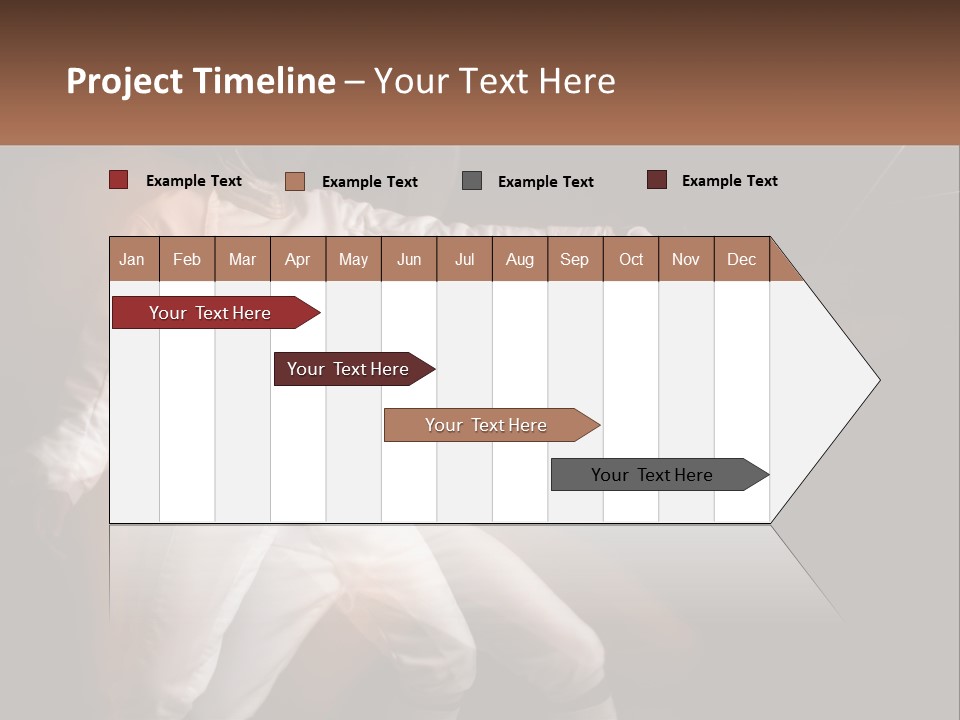 Project Timeline – Your Text Here

Example Text Example Text Example Text Example Text

| Jan | Feb | Mar | Apr | May | Jun | Jul | Aug | Sep | Oct | Nov | Dec |
|---|---|---|---|---|---|---|---|---|---|---|---|

Your Text Here

Your Text Here

Your Text Here

Your Text Here